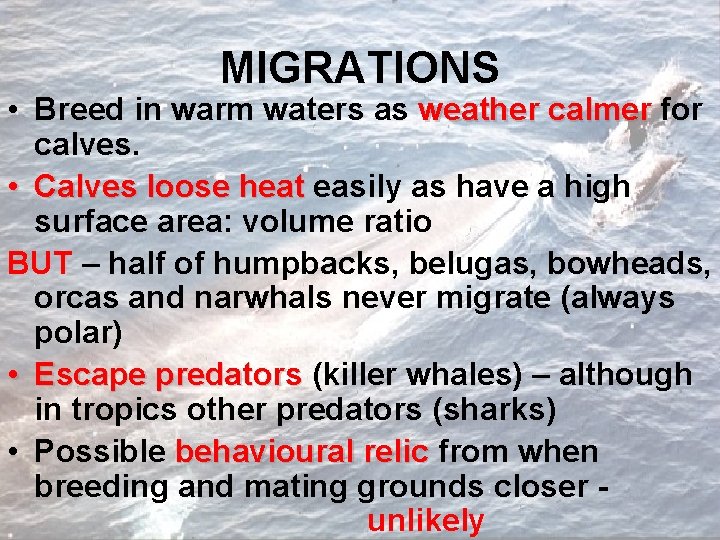 MIGRATIONS

• Breed in warm waters as weather calmer for calves.

• Calves loose heat easily as have a high surface area: volume ratio

BUT – half of humpbacks, belugas, bowheads, orcas and narwhals never migrate (always polar)

• Escape predators (killer whales) – although in tropics other predators (sharks)

• Possible behavioural relic from when breeding and mating grounds closer - unlikely